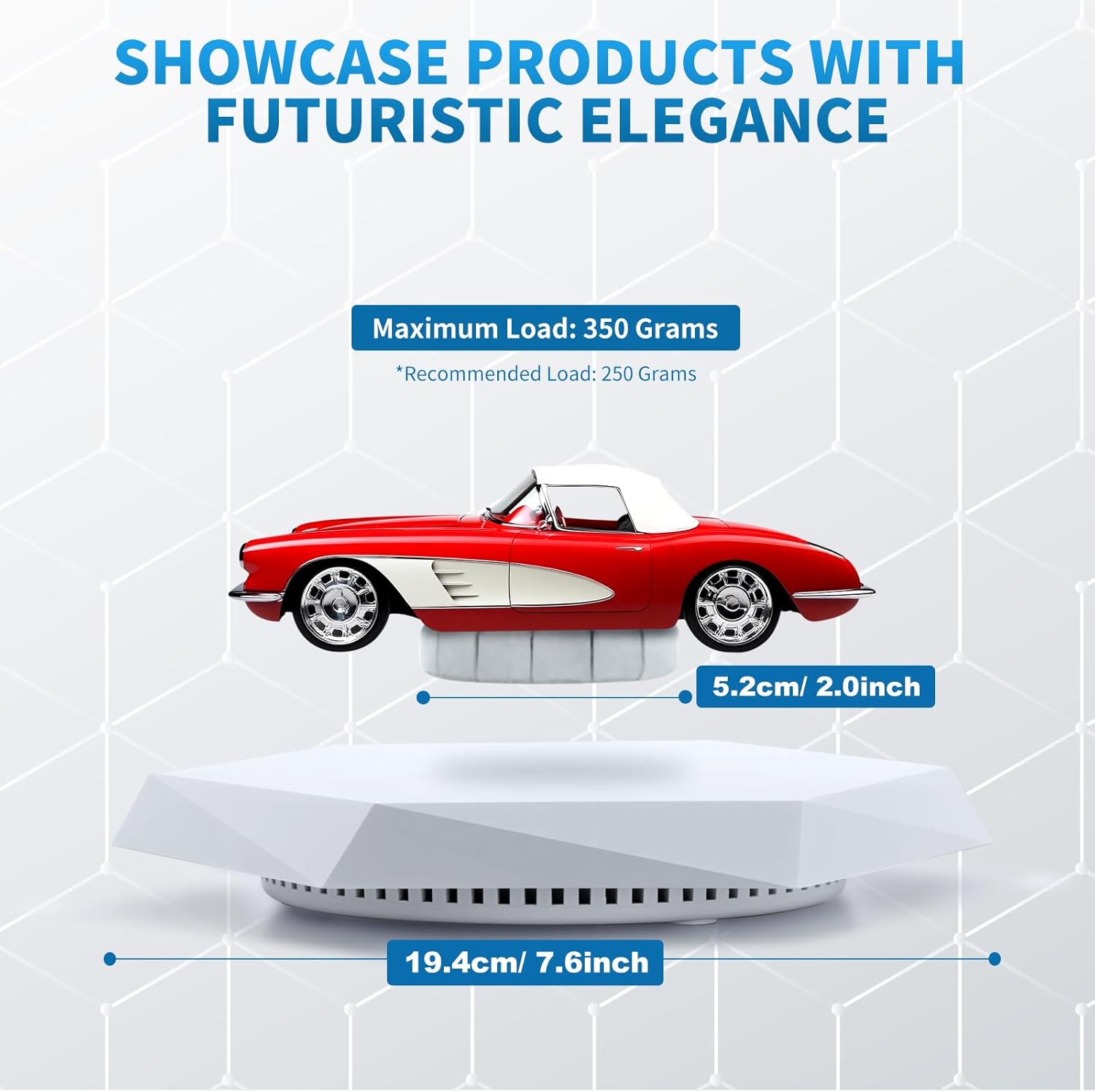 SHOWCASE PRODUCTS WITH FUTURISTIC ELEGANCE

Maximum Load: 350 Grams

*Recommended Load: 250 Grams

5.2cm/ 2.0inch

19.4cm/ 7.6inch